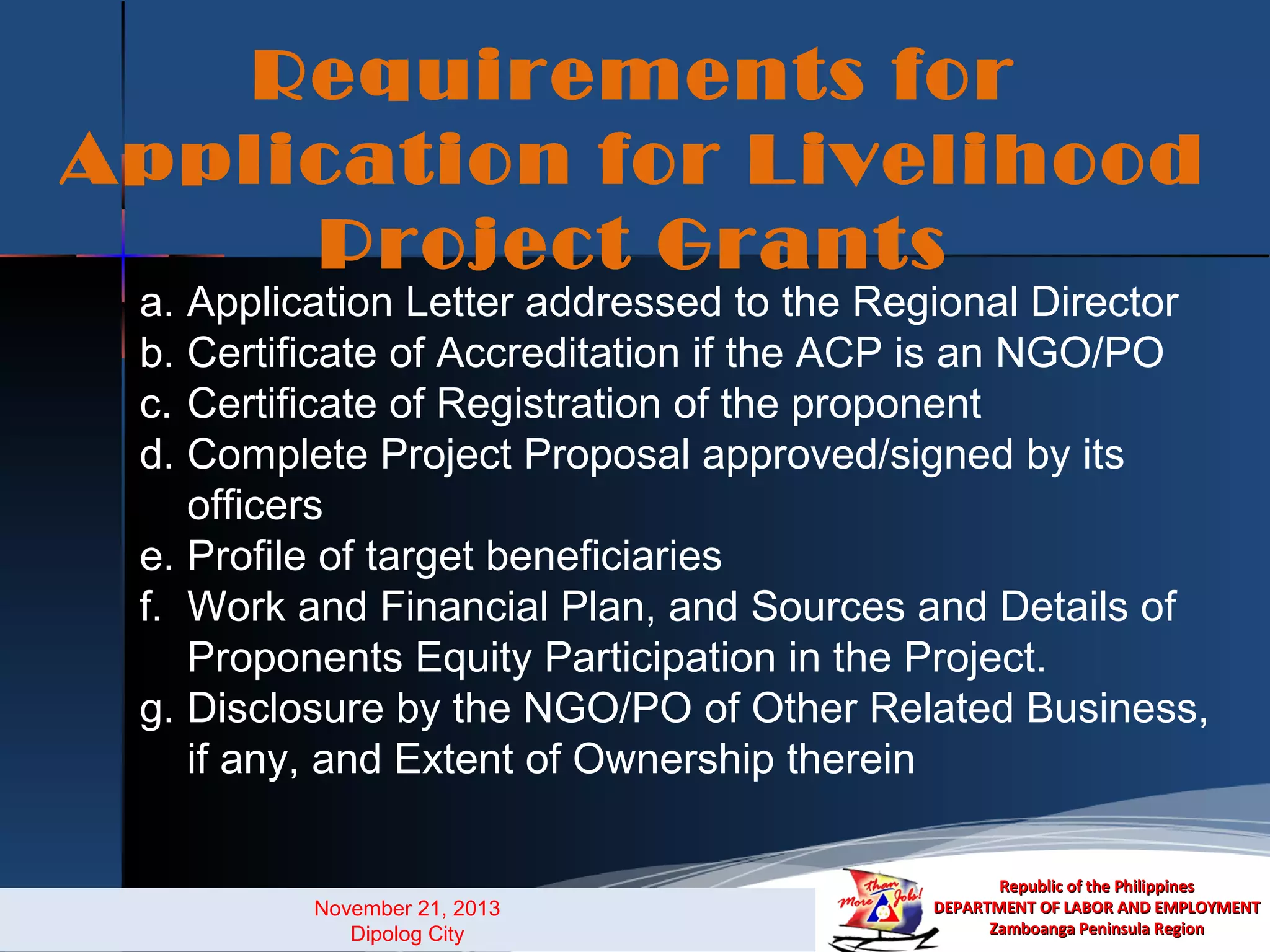 Requirements for Application for Livelihood Project Grants

a. Application Letter addressed to the Regional Director
b. Certificate of Accreditation if the ACP is an NGO/PO
c. Certificate of Registration of the proponent
d. Complete Project Proposal approved/signed by its officers
e. Profile of target beneficiaries
f. Work and Financial Plan, and Sources and Details of Proponents Equity Participation in the Project.
g. Disclosure by the NGO/PO of Other Related Business, if any, and Extent of Ownership therein

November 21, 2013
Dipolog City

More than Jobs!

Republic of the Philippines
DEPARTMENT OF LABOR AND EMPLOYMENT
Zamboanga Peninsula Region